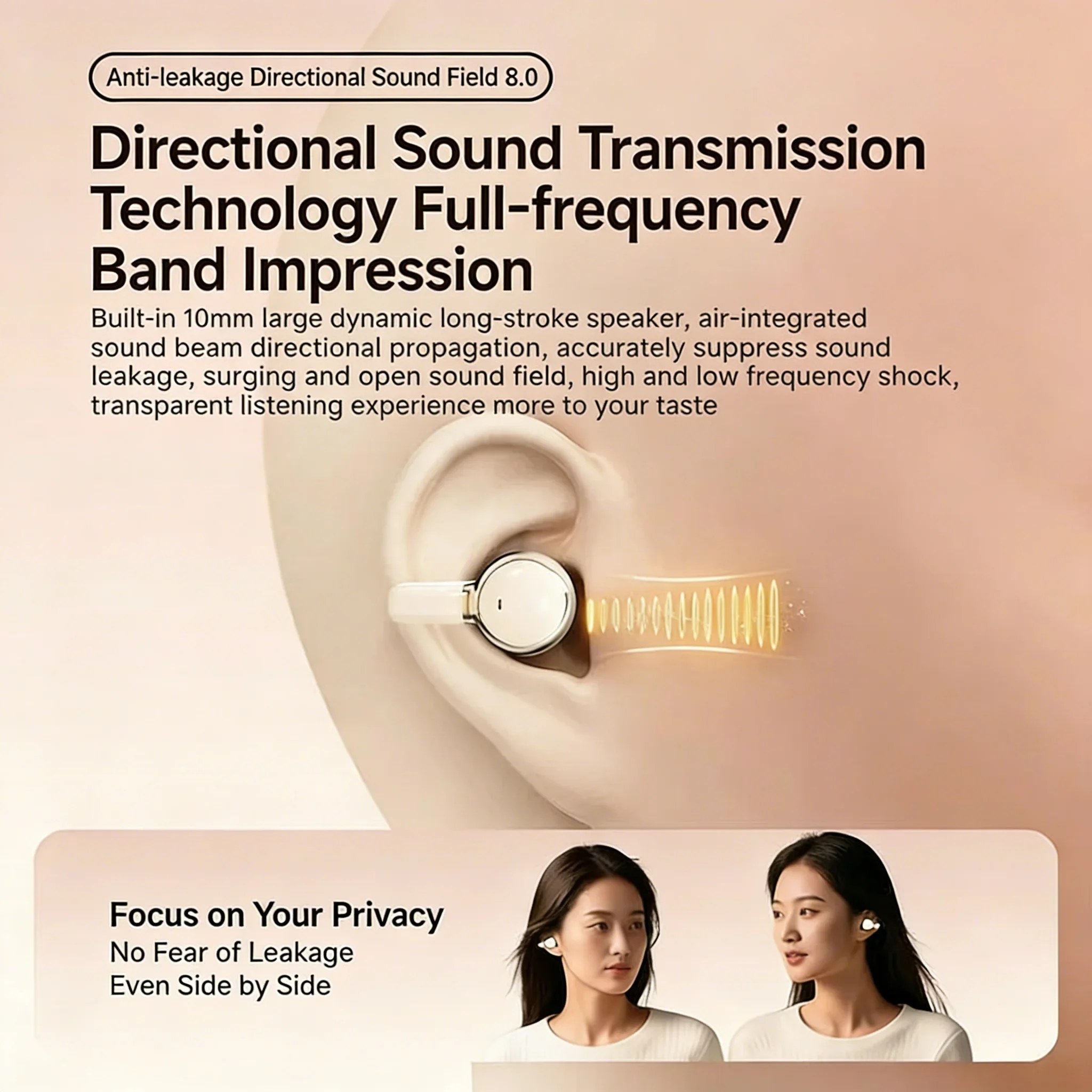 Anti-leakage Directional Sound Field 8.0

Directional Sound Transmission Technology Full-frequency Band Impression

Built-in 10mm large dynamic long-stroke speaker, air-integrated sound beam directional propagation, accurately suppress sound leakage, surging and open sound field, high and low frequency shock, transparent listening experience more to your taste

Focus on Your Privacy
No Fear of Leakage
Even Side by Side